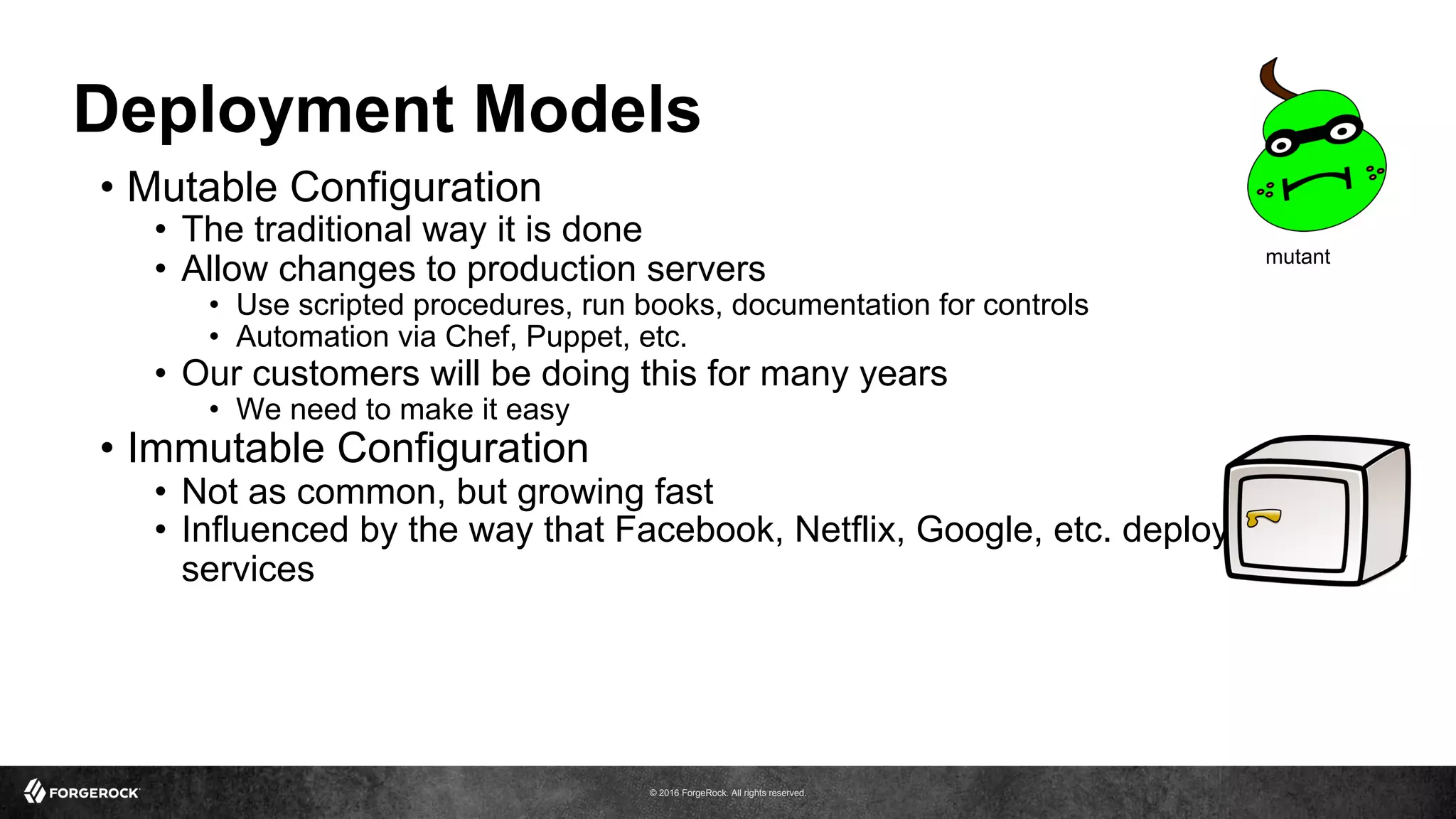 Deployment Models

• Mutable Configuration
  • The traditional way it is done
  • Allow changes to production servers
    • Use scripted procedures, run books, documentation for controls
    • Automation via Chef, Puppet, etc.
  • Our customers will be doing this for many years
    • We need to make it easy
• Immutable Configuration
  • Not as common, but growing fast
  • Influenced by the way that Facebook, Netflix, Google, etc. deploy services

mutant

FORGEROCK

© 2016 ForgeRock. All rights reserved.